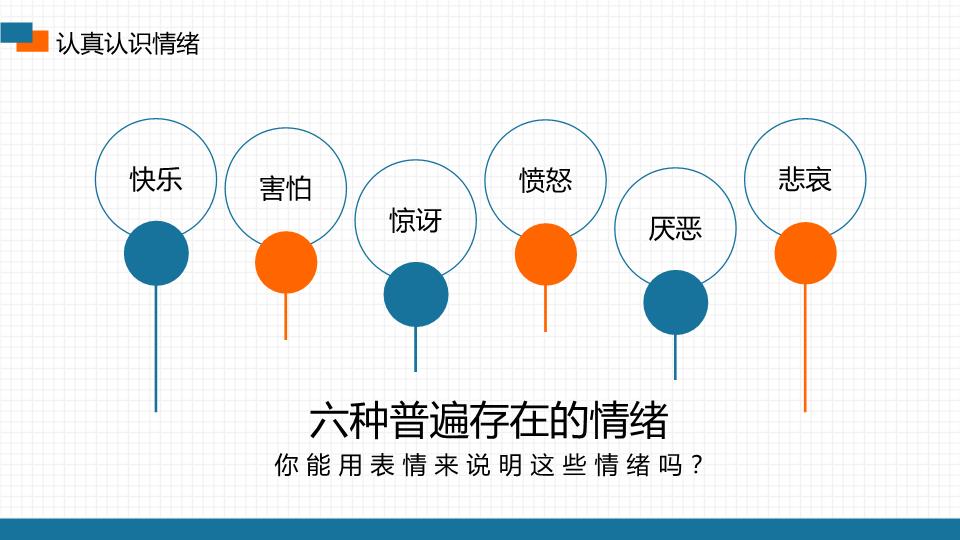 认真认识情绪

快乐

害怕

惊讶

愤怒

厌恶

悲哀

六种普遍存在的情绪

你能用表情来说明这些情绪吗？